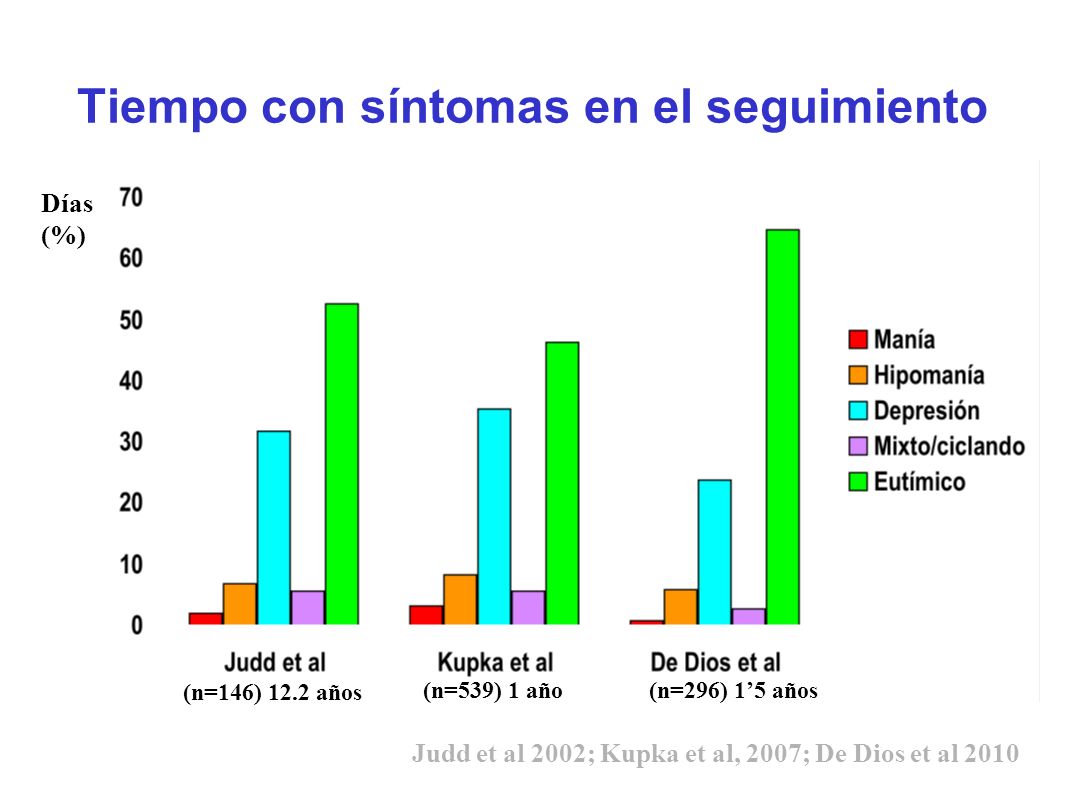 Tiempo con síntomas en el seguimiento

Días (%)

70
60
50
40
30
20
10
0

Manía
Hipomanía
Depresión
Mixto/ciclando
Eutímico

Judd et al
(n=146) 12.2 años

Kupka et al
(n=539) 1 año

De Dios et al
(n=296) 1’5 años

Judd et al 2002; Kupka et al, 2007; De Dios et al 2010